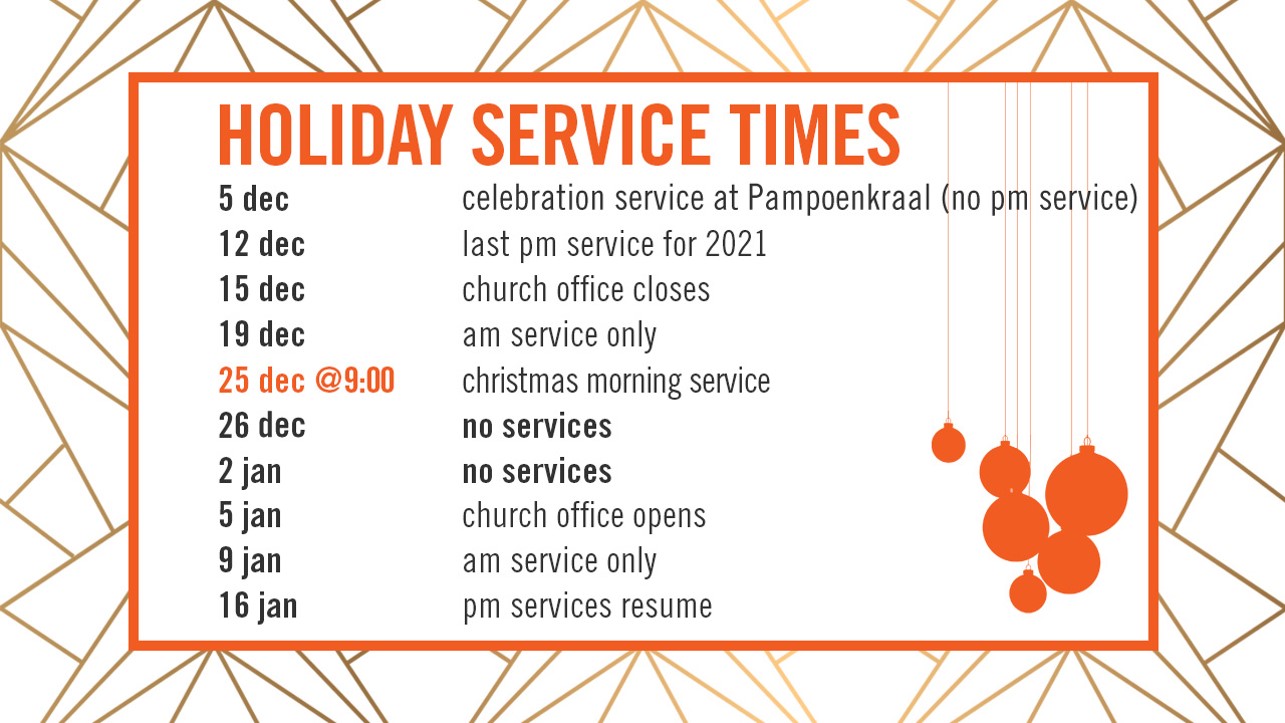 HOLIDAY SERVICE TIMES

| | |
|---|---|
| 5 dec | celebration service at Pampoenkraal (no pm service) |
| 12 dec | last pm service for 2021 |
| 15 dec | church office closes |
| 19 dec | am service only |
| 25 dec @9:00 | christmas morning service |
| 26 dec | no services |
| 2 jan | no services |
| 5 jan | church office opens |
| 9 jan | am service only |
| 16 jan | pm services resume |